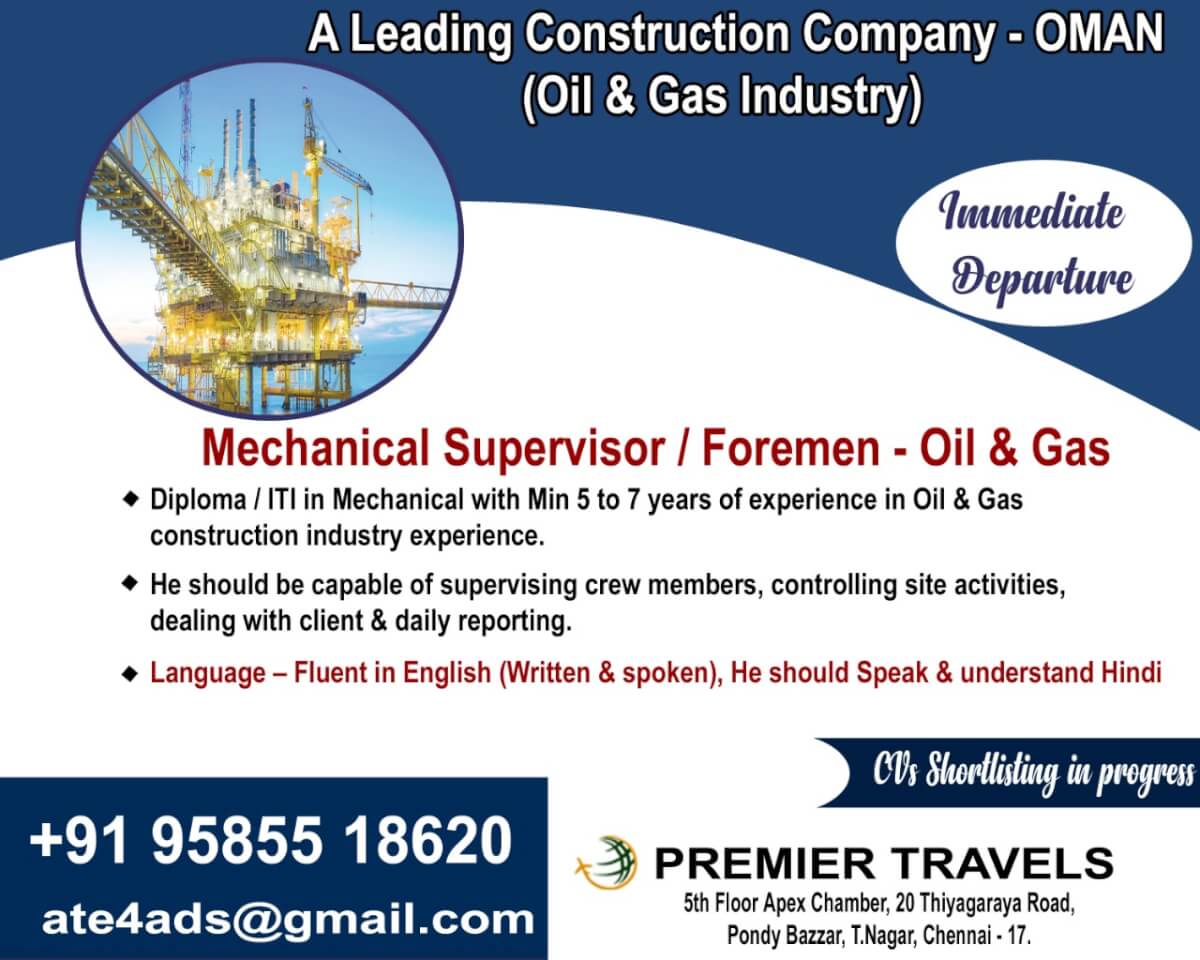 A Leading Construction Company - OMAN
(Oil & Gas Industry)

Immediate Departure

Mechanical Supervisor / Foremen - Oil & Gas

◆ Diploma / ITI in Mechanical with Min 5 to 7 years of experience in Oil & Gas construction industry experience.

◆ He should be capable of supervising crew members, controlling site activities, dealing with client & daily reporting.

◆ Language – Fluent in English (Written & spoken), He should Speak & understand Hindi

CVs Shortlisting in progress

+91 95855 18620

ate4ads@gmail.com

PREMIER TRAVELS
5th Floor Apex Chamber, 20 Thiyagaraya Road, Pondy Bazzar, T.Nagar, Chennai - 17.